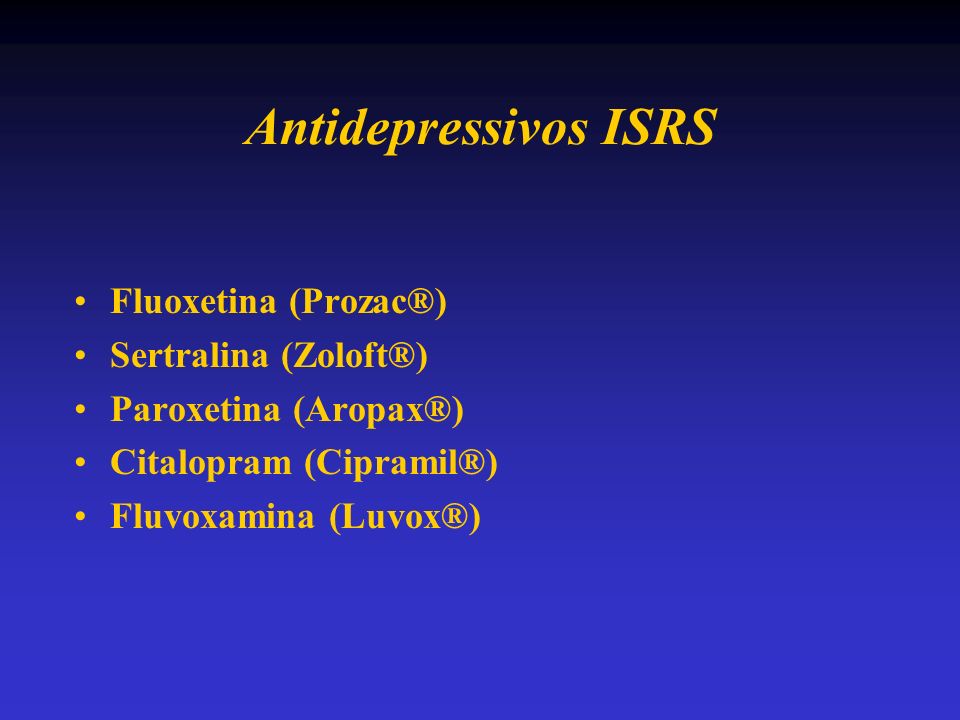 Antidepressivos ISRS

• Fluoxetina (Prozac®)
• Sertralina (Zoloft®)
• Paroxetina (Aropax®)
• Citalopram (Cipramil®)
• Fluvoxamina (Luvox®)